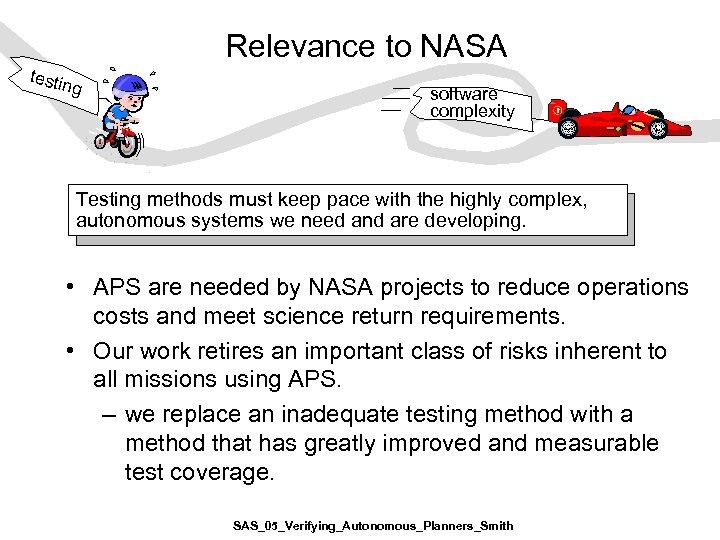 Relevance to NASA

testing

software complexity

Testing methods must keep pace with the highly complex, autonomous systems we need and are developing.

• APS are needed by NASA projects to reduce operations costs and meet science return requirements.

• Our work retires an important class of risks inherent to all missions using APS.

– we replace an inadequate testing method with a method that has greatly improved and measurable test coverage.

SAS_05_Verifying_Autonomous_Planners_Smith